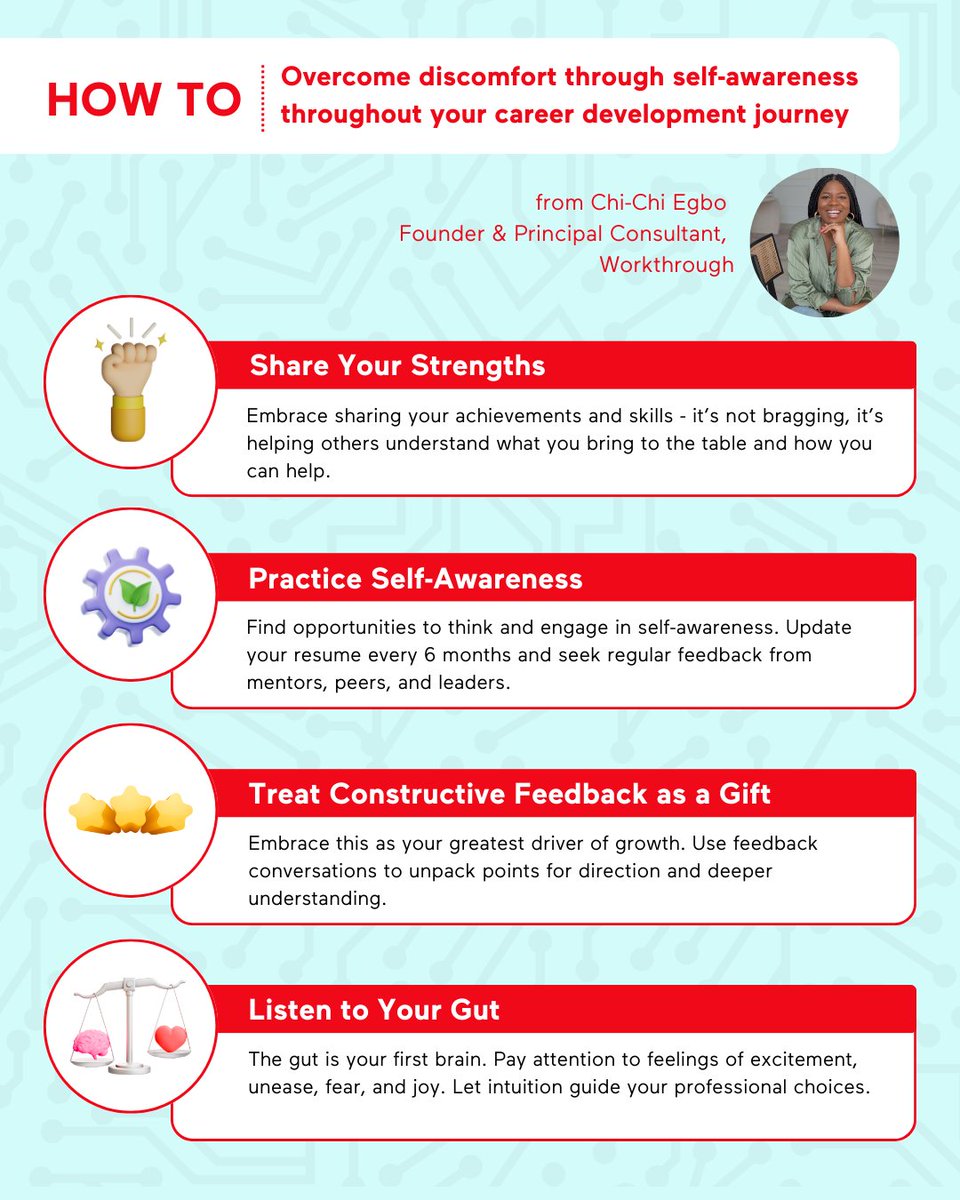 HOW TO

Overcome discomfort through self-awareness throughout your career development journey

from Chi-Chi Egbo
Founder & Principal Consultant,
Workthrough

Share Your Strengths

Embrace sharing your achievements and skills - it's not bragging, it's helping others understand what you bring to the table and how you can help.

Practice Self-Awareness

Find opportunities to think and engage in self-awareness. Update your resume every 6 months and seek regular feedback from mentors, peers, and leaders.

Treat Constructive Feedback as a Gift

Embrace this as your greatest driver of growth. Use feedback conversations to unpack points for direction and deeper understanding.

Listen to Your Gut

The gut is your first brain. Pay attention to feelings of excitement, unease, fear, and joy. Let intuition guide your professional choices.